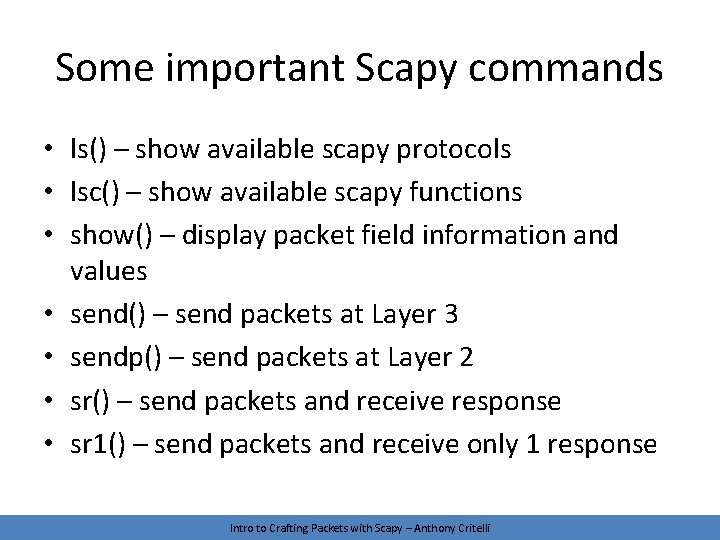 Some important Scapy commands

• ls() – show available scapy protocols
• lsc() – show available scapy functions
• show() – display packet field information and values
• send() – send packets at Layer 3
• sendp() – send packets at Layer 2
• sr() – send packets and receive response
• sr1() – send packets and receive only 1 response

Intro to Crafting Packets with Scapy – Anthony Critelli